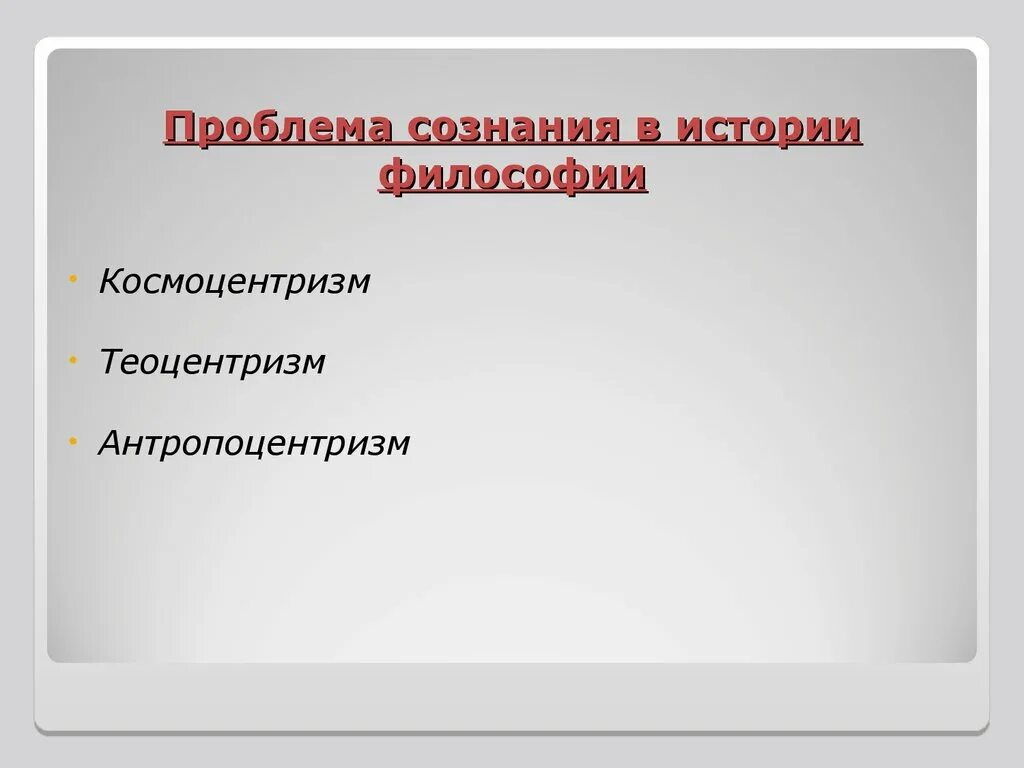 Проблема сознания в истории философии

• Космоцентризм

• Теоцентризм

• Антропоцентризм